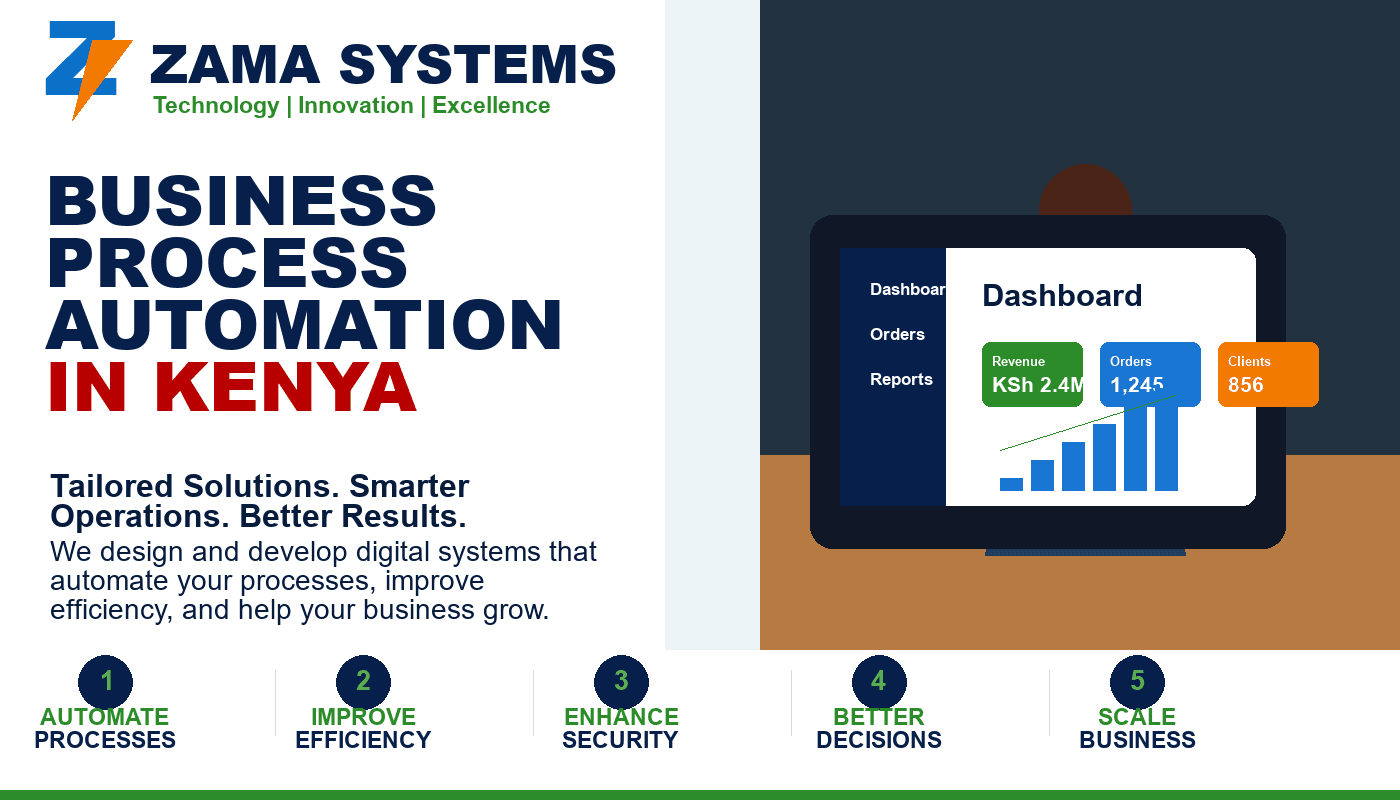 ZAMA SYSTEMS
Technology | Innovation | Excellence

BUSINESS PROCESS AUTOMATION IN KENYA

Tailored Solutions. Smarter Operations. Better Results.
We design and develop digital systems that automate your processes, improve efficiency, and help your business grow.

Dashboar
Orders
Reports

Dashboard

Revenue
KSh 2.4M

Orders
1,245

Clients
856

1
AUTOMATE
PROCESSES

2
IMPROVE
EFFICIENCY

3
ENHANCE
SECURITY

4
BETTER
DECISIONS

5
SCALE
BUSINESS